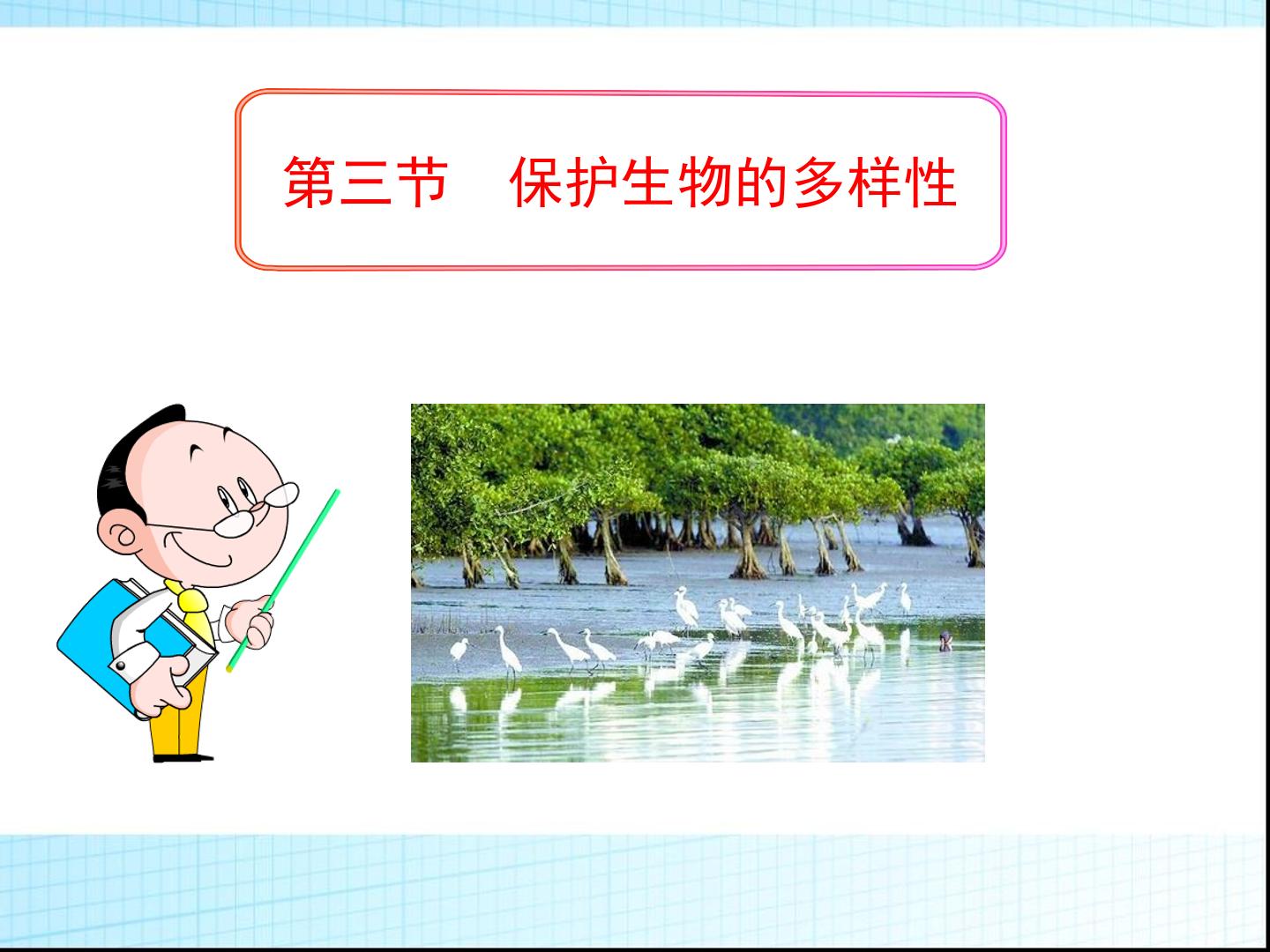 第三节 保护生物的多样性